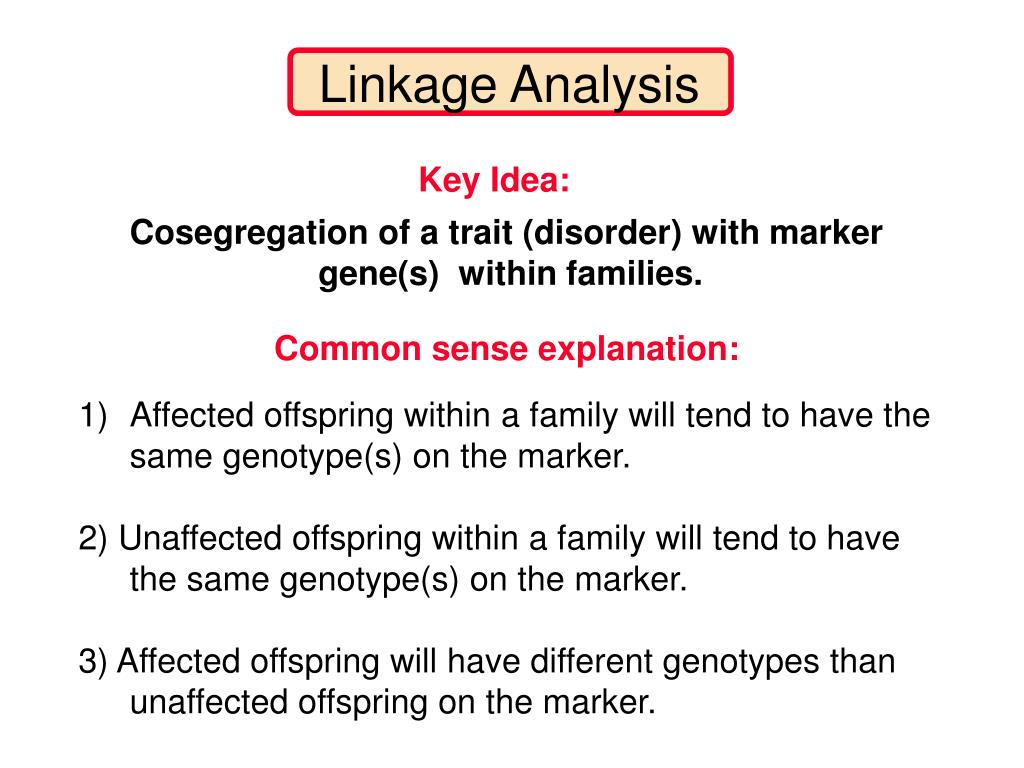 Linkage Analysis

Key Idea:

Cosegregation of a trait (disorder) with marker gene(s) within families.

Common sense explanation:

1) Affected offspring within a family will tend to have the same genotype(s) on the marker.

2) Unaffected offspring within a family will tend to have the same genotype(s) on the marker.

3) Affected offspring will have different genotypes than unaffected offspring on the marker.